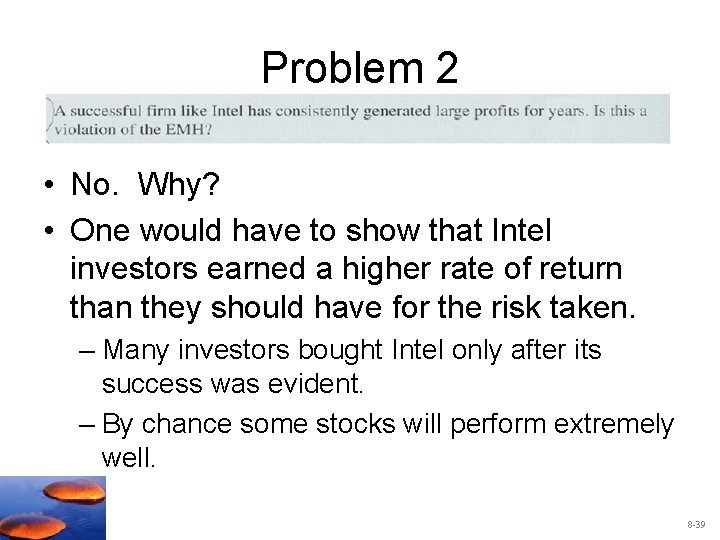 Problem 2

A successful firm like Intel has consistently generated large profits for years. Is this a violation of the EMH?

• No. Why?
• One would have to show that Intel investors earned a higher rate of return than they should have for the risk taken.
– Many investors bought Intel only after its success was evident.
– By chance some stocks will perform extremely well.

8-39